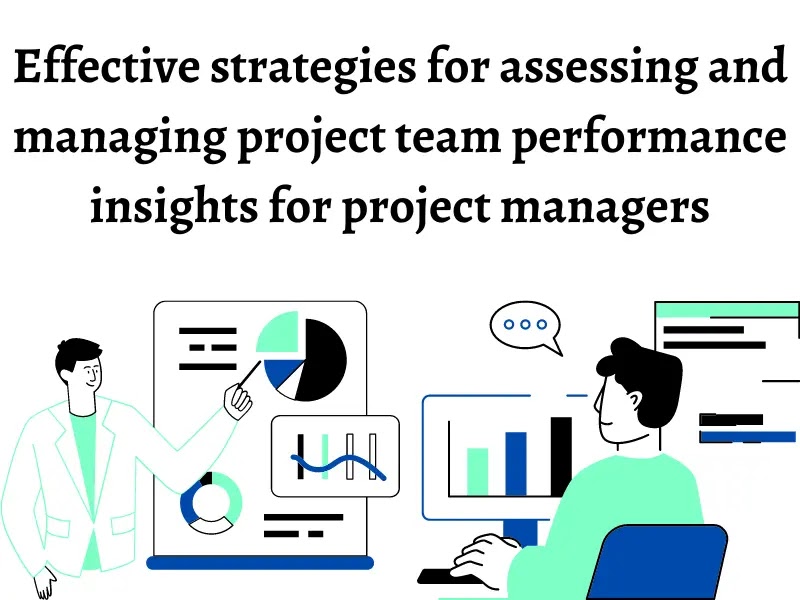 Effective strategies for assessing and managing project team performance insights for project managers